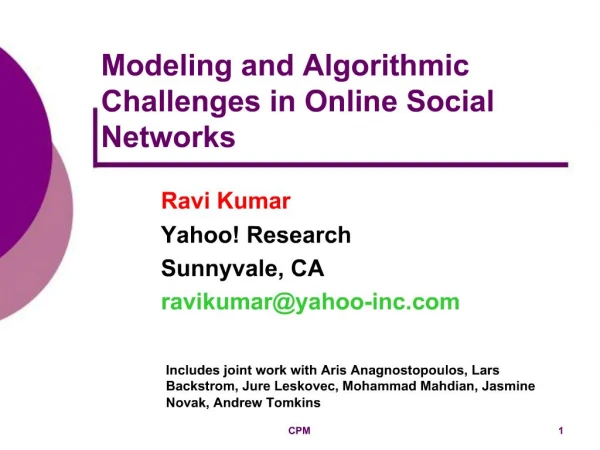 Modeling and Algorithmic Challenges in Online Social Networks

Ravi Kumar

Yahoo! Research

Sunnyvale, CA

ravikumar@yahoo-inc.com

Includes joint work with Aris Anagnostopoulos, Lars Backstrom, Jure Leskovec, Mohammad Mahdian, Jasmine Novak, Andrew Tomkins

CPM

1